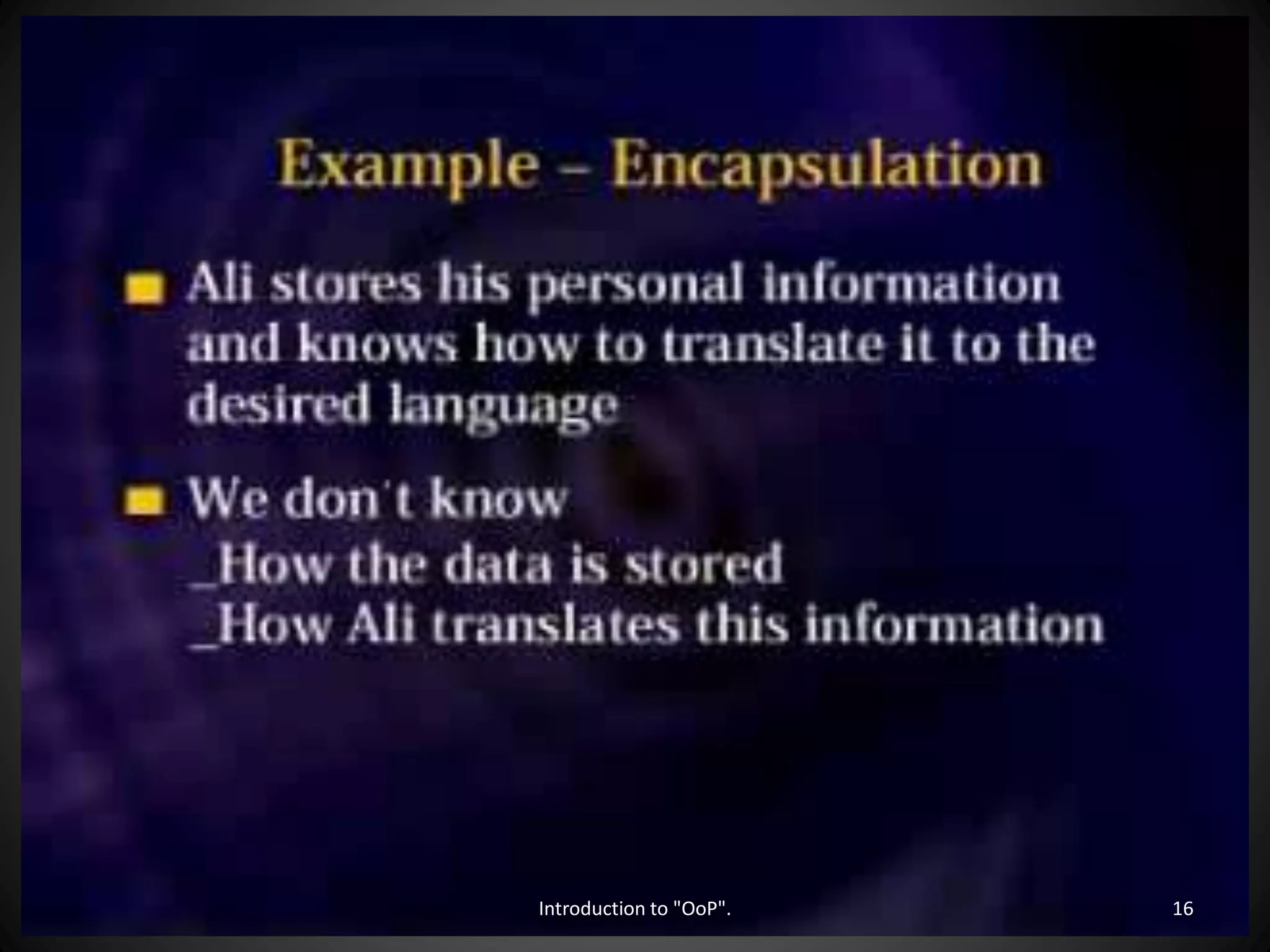 Example – Encapsulation

Ali stores his personal information and knows how to translate it to the desired language

We don't know
_How the data is stored
_How Ali translates this information

Introduction to "OoP".

16